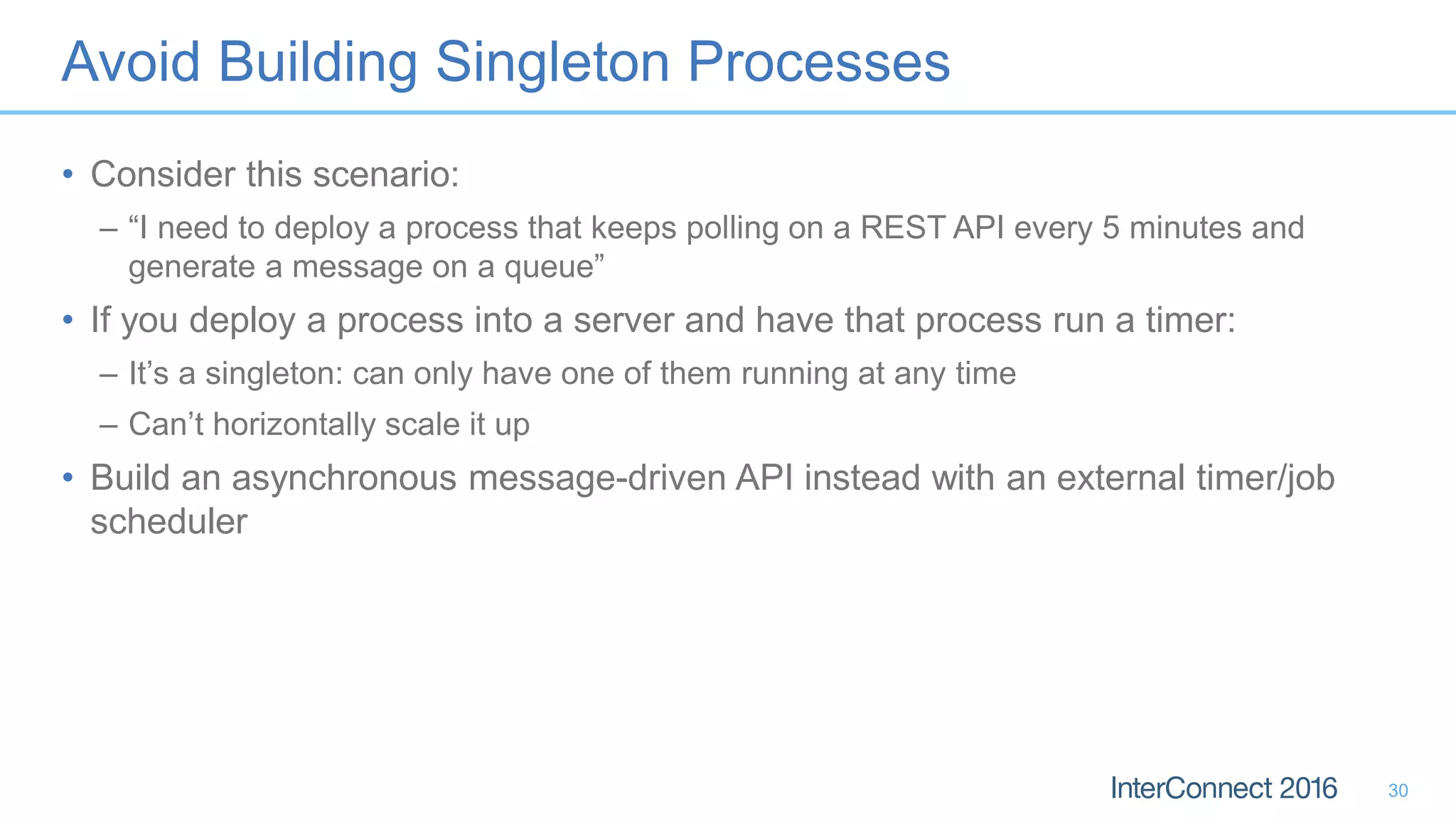 Avoid Building Singleton Processes

• Consider this scenario:

– “I need to deploy a process that keeps polling on a REST API every 5 minutes and generate a message on a queue”

• If you deploy a process into a server and have that process run a timer:

– It’s a singleton: can only have one of them running at any time

– Can’t horizontally scale it up

• Build an asynchronous message-driven API instead with an external timer/job scheduler

InterConnect 2016 30